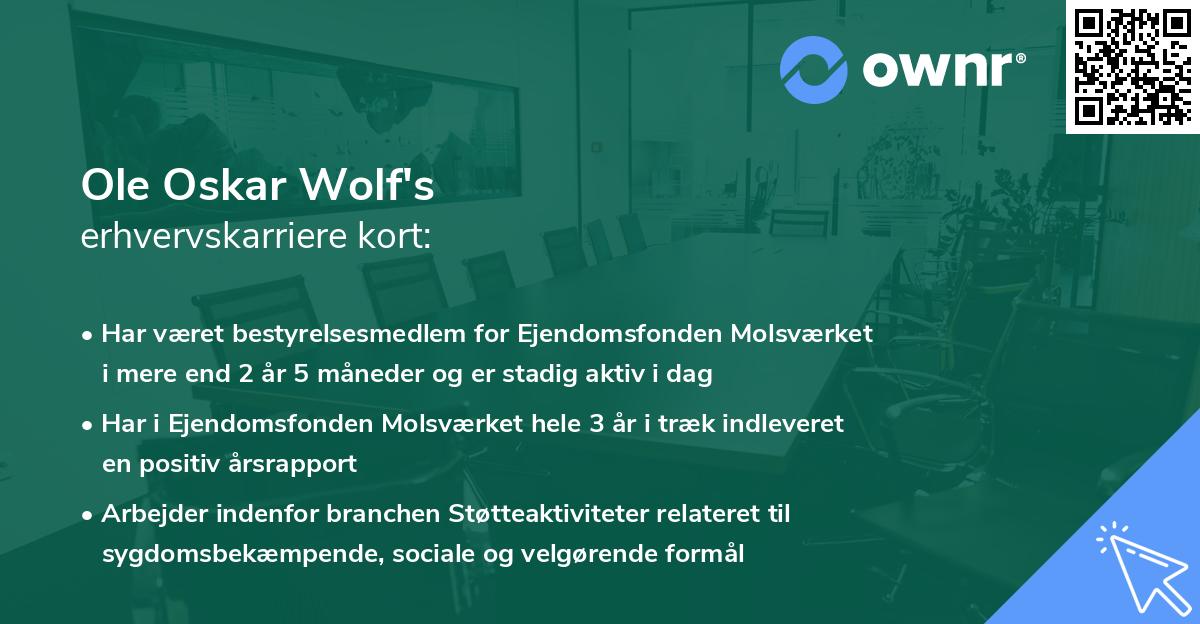 ownr®

Ole Oskar Wolf's
erhvervskarriere kort:

• Har været bestyrelsesmedlem for Ejendomsfonden Molsværket i mere end 2 år 5 måneder og er stadig aktiv i dag

• Har i Ejendomsfonden Molsværket hele 3 år i træk indleveret en positiv årsrapport

• Arbejder indenfor branchen Støtteaktiviteter relateret til sygdomsbekæmpende, sociale og velgørende formål